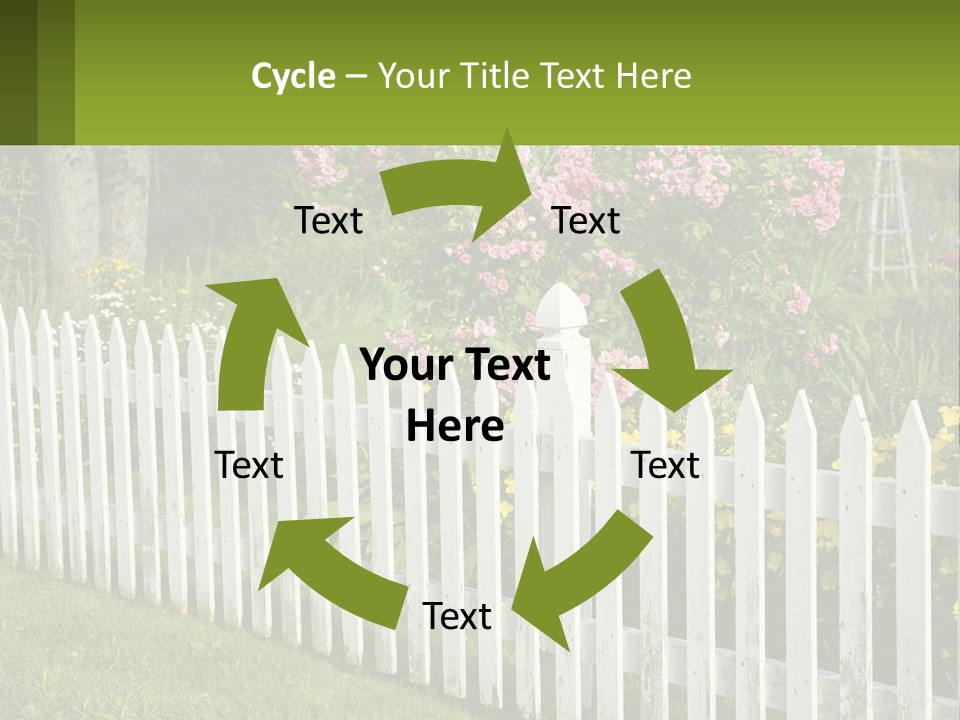 Cycle – Your Title Text Here

Text

Text

Your Text Here

Text

Text

Text